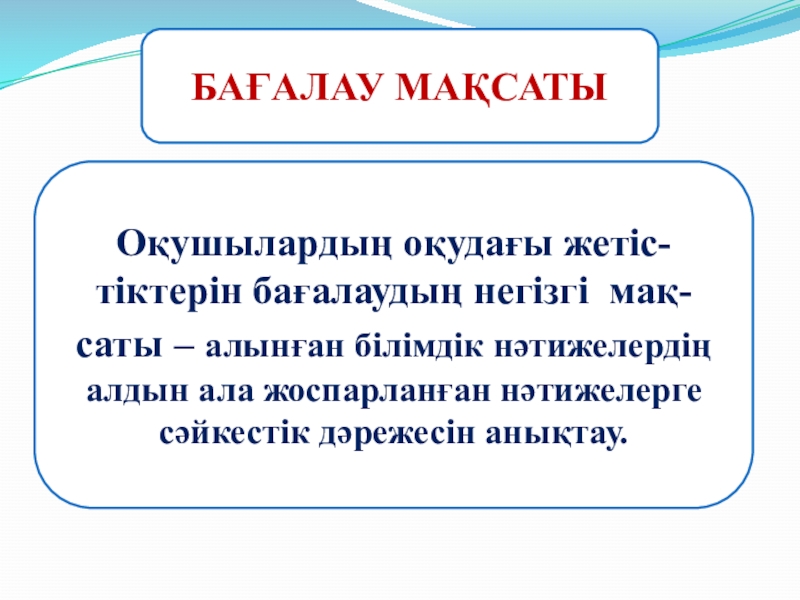 БАҒАЛАУ МАҚСАТЫ

Оқушылардың оқудағы жетістіктерін бағалаудың негізгі мақсаты – алынған білімдік нәтижелердің алдын ала жоспарланған нәтижелерге сәйкестік дәрежесін анықтау.